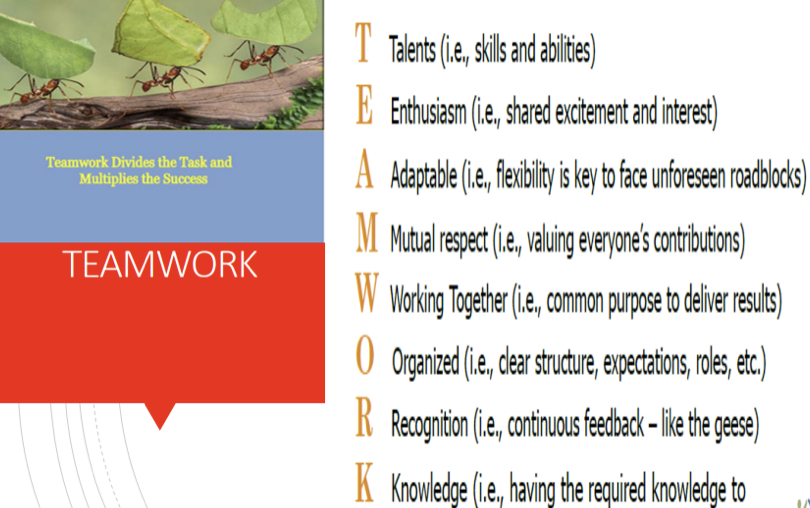 Teamwork Divides the Task and Multiplies the Success

TEAMWORK

T Talents (i.e., skills and abilities)

E Enthusiasm (i.e., shared excitement and interest)

A Adaptable (i.e., flexibility is key to face unforeseen roadblocks)

M Mutual respect (i.e., valuing everyone's contributions)

W Working Together (i.e., common purpose to deliver results)

O Organized (i.e., clear structure, expectations, roles, etc.)

R Recognition (i.e., continuous feedback – like the geese)

K Knowledge (i.e., having the required knowledge to